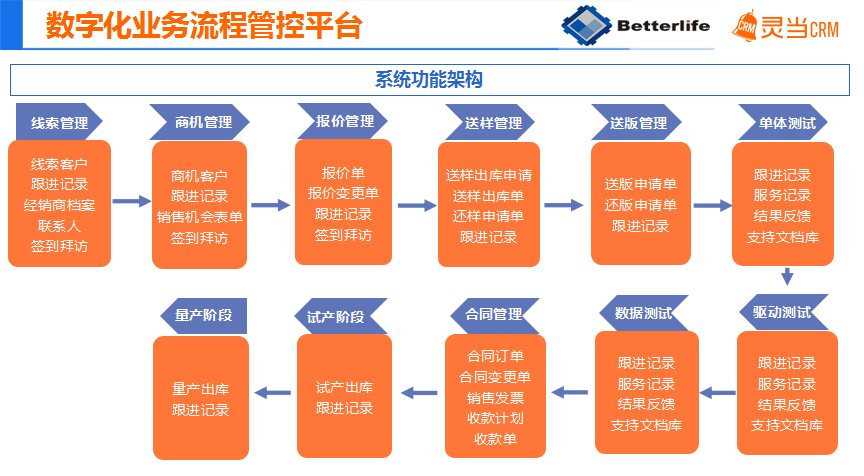 数字化业务流程管控平台

Betterlife

CRM 灵当CRM

系统功能架构

线索管理

线索客户
跟进记录
经销商档案
联系人
签到拜访

商机管理

商机客户
跟进记录
销售机会表单
签到拜访

报价管理

报价单
报价变更单
跟进记录
签到拜访

送样管理

送样出库申请
送样出库单
还样申请单
跟进记录

送版管理

送版申请单
还版申请单
跟进记录

单体测试

跟进记录
服务记录
结果反馈
支持文档库

驱动测试

跟进记录
服务记录
结果反馈
支持文档库

数据测试

跟进记录
服务记录
结果反馈
支持文档库

合同管理

合同订单
合同变更单
销售发票
收款计划
收款单

试产阶段

试产出库
跟进记录

量产阶段

量产出库
跟进记录